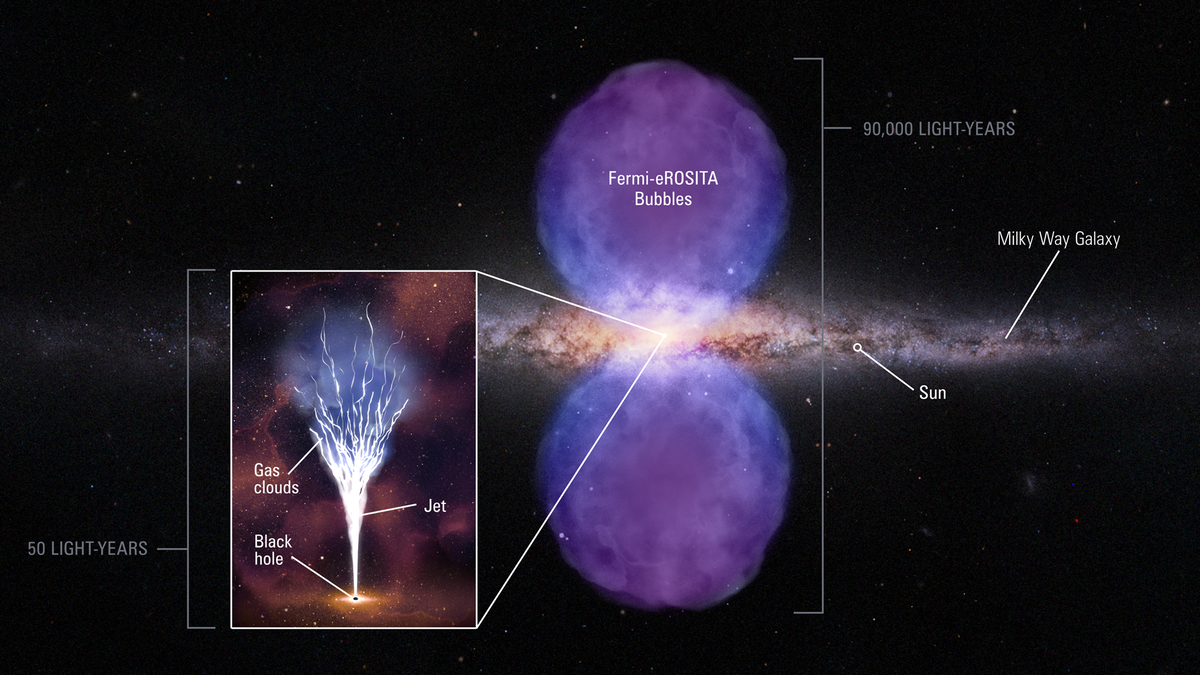 90,000 LIGHT-YEARS

Fermi-eROSITA Bubbles

Milky Way Galaxy

Sun

Gas clouds

Jet

Black hole

50 LIGHT-YEARS